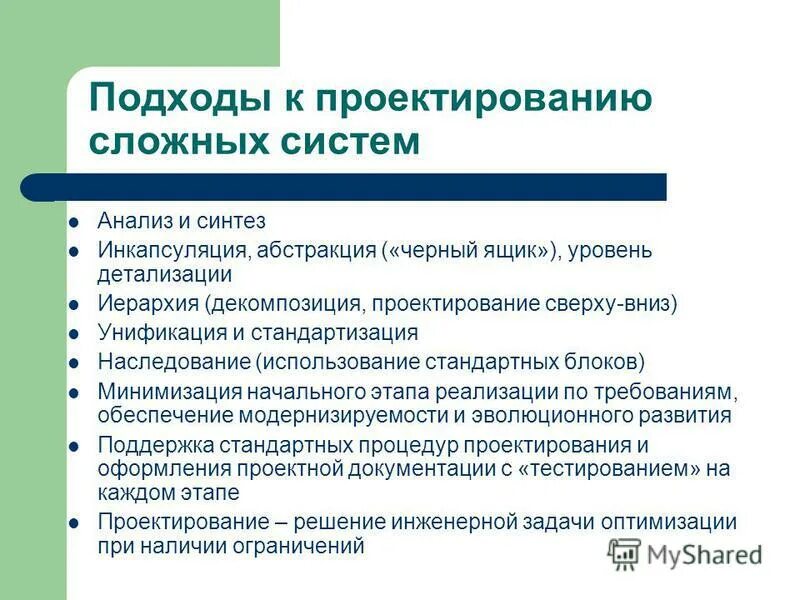 Подходы к проектированию сложных систем

- Анализ и синтез
- Инкапсуляция, абстракция («черный ящик»), уровень детализации
- Иерархия (декомпозиция, проектирование сверху-вниз)
- Унификация и стандартизация
- Наследование (использование стандартных блоков)
- Минимизация начального этапа реализации по требованиям, обеспечение модернизируемости и эволюционного развития
- Поддержка стандартных процедур проектирования и оформления проектной документации с «тестированием» на каждом этапе
- Проектирование – решение инженерной задачи оптимизации при наличии ограничений

MyShared